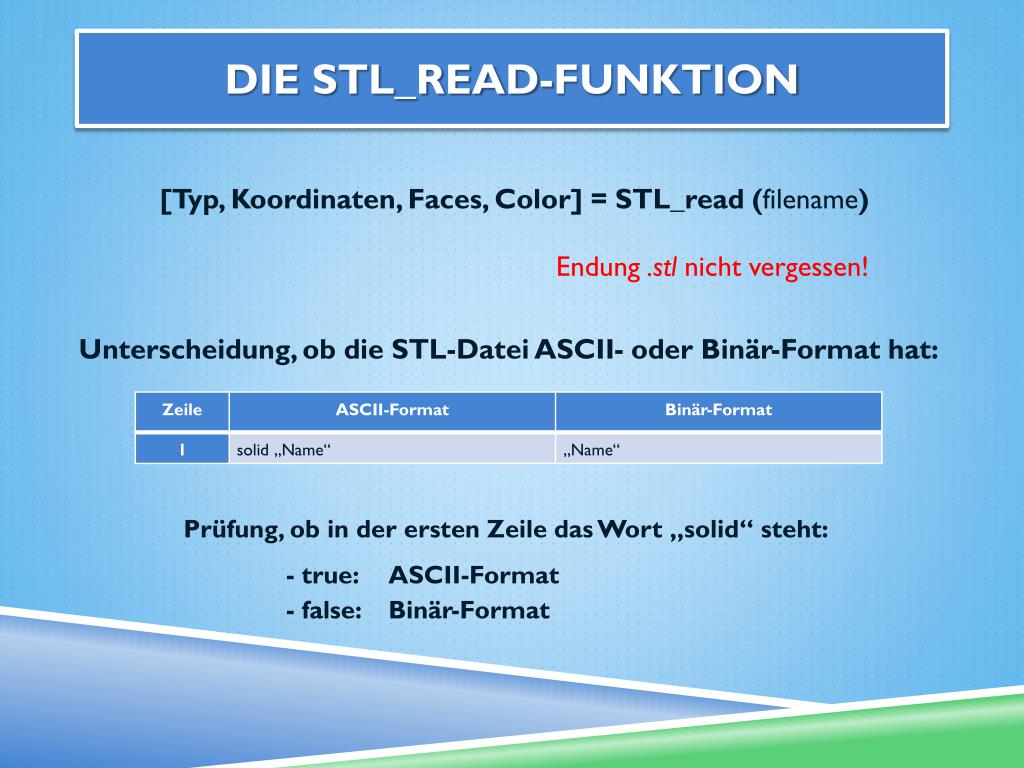 DIE STL_READ-FUNKTION

[Typ, Koordinaten, Faces, Color] = STL_read (filename)

Endung .stl nicht vergessen!

Unterscheidung, ob die STL-Datei ASCII- oder Binär-Format hat:

| Zeile | ASCII-Format | Binär-Format |
|---|---|---|
| 1 | solid „Name“ | „Name“ |

Prüfung, ob in der ersten Zeile das Wort „solid“ steht:

- true: ASCII-Format
- false: Binär-Format